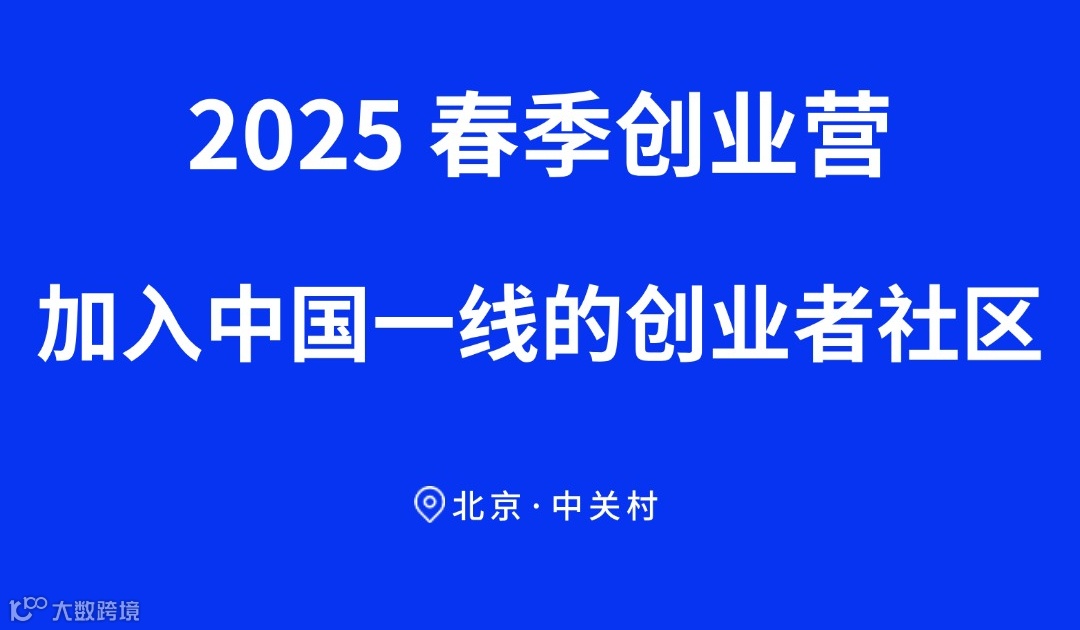 2025 春季创业营

加入中国一线的创业者社区

北京 · 中关村

大数跨境